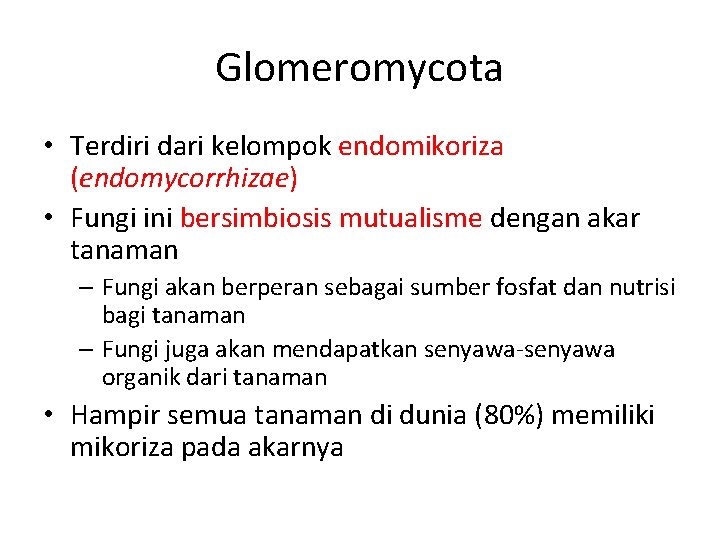 Glomeromycota

• Terdiri dari kelompok endomikoriza (endomycorrhizae)
• Fungi ini bersimbiosis mutualisme dengan akar tanaman
– Fungi akan berperan sebagai sumber fosfat dan nutrisi bagi tanaman
– Fungi juga akan mendapatkan senyawa-senyawa organik dari tanaman
• Hampir semua tanaman di dunia (80%) memiliki mikoriza pada akarnya